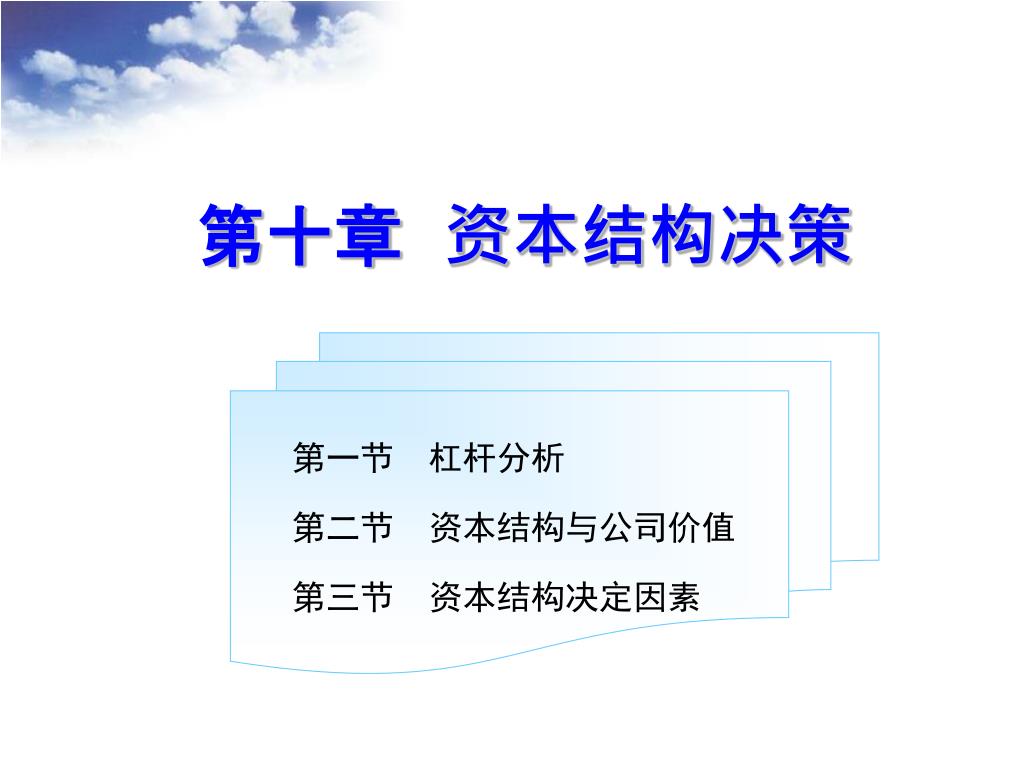 第十章 资本结构决策

第一节 杠杆分析

第二节 资本结构与公司价值

第三节 资本结构决定因素